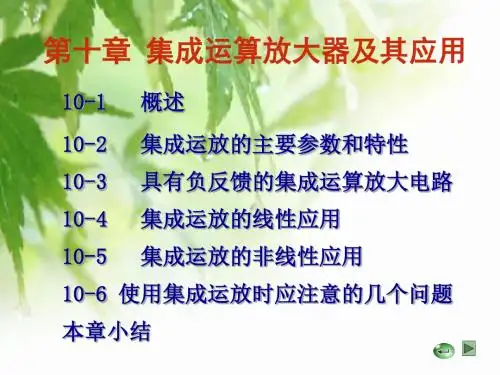 第十章 集成运算放大器及其应用

10-1 概述

10-2 集成运放的主要参数和特性

10-3 具有负反馈的集成运算放大电路

10-4 集成运放的线性应用

10-5 集成运放的非线性应用

10-6 使用集成运放时应注意的几个问题

本章小结